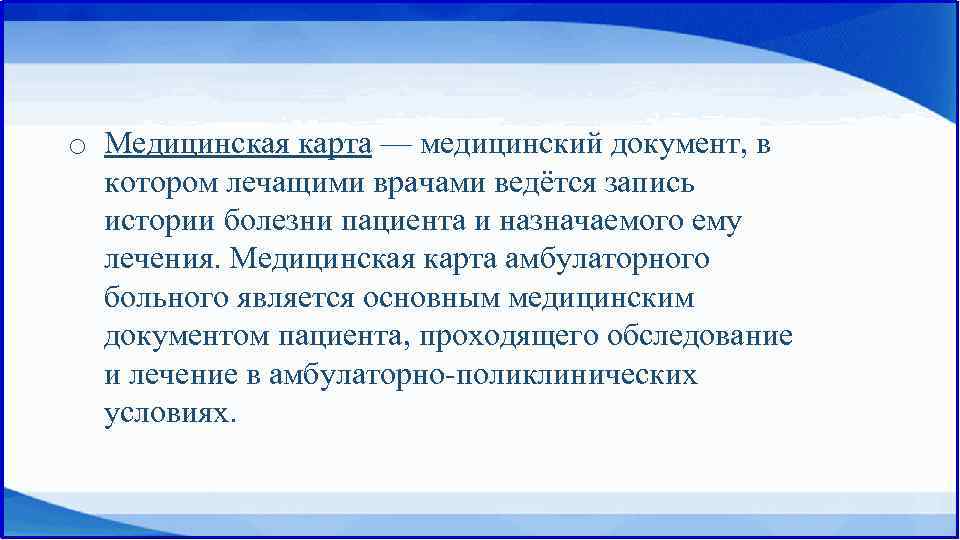 o Медицинская карта — медицинский документ, в котором лечащими врачами ведётся запись истории болезни пациента и назначаемого ему лечения. Медицинская карта амбулаторного больного является основным медицинским документом пациента, проходящего обследование и лечение в амбулаторно-поликлинических условиях.